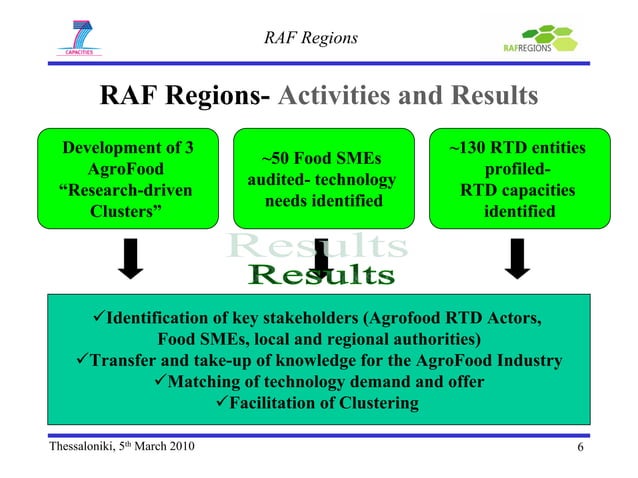 7
CAPACITIES

RAF Regions

RAFREGIONS

RAF Regions- Activities and Results

Development of 3 AgroFood “Research-driven Clusters”

~50 Food SMEs audited- technology needs identified

~130 RTD entities profiled- RTD capacities identified

Results

Results

✓Identification of key stakeholders (Agrofood RTD Actors, Food SMEs, local and regional authorities)
✓Transfer and take-up of knowledge for the AgroFood Industry
✓Matching of technology demand and offer
✓Facilitation of Clustering

Thessaloniki, 5th March 2010

6